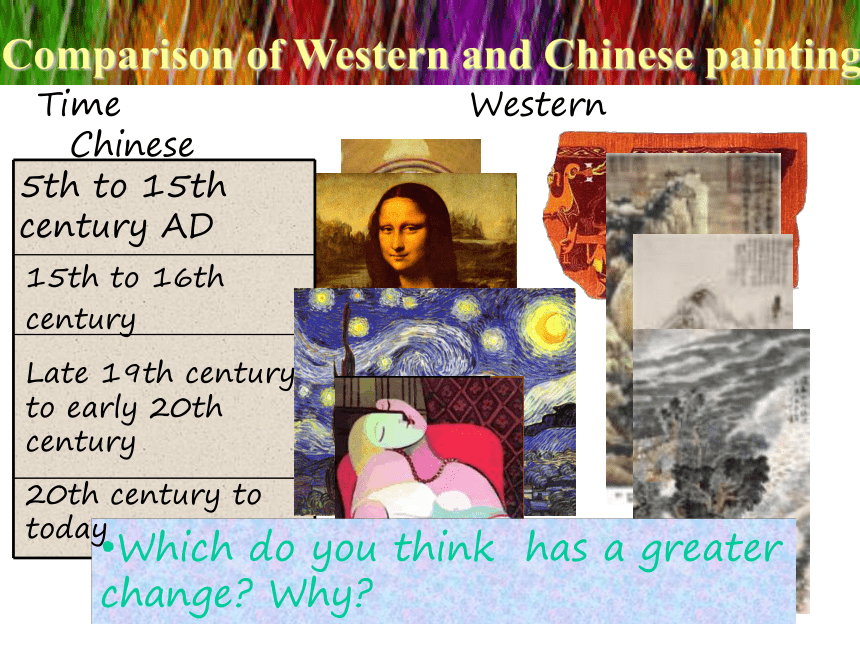 Comparison of Western and Chinese painting

Time

Western

Chinese

5th to 15th century AD

15th to 16th century

Late 19th century to early 20th century

20th century to today

•Which do you think has a greater change? Why?